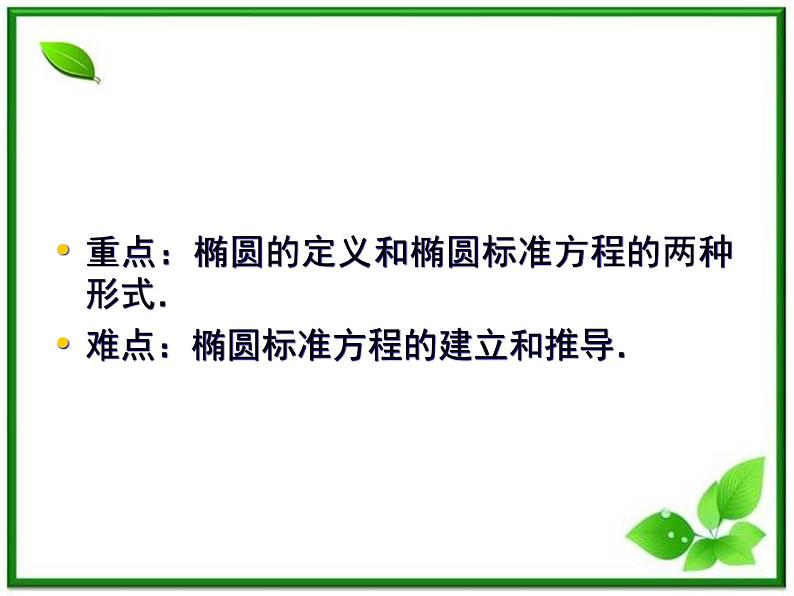 • 重点：椭圆的定义和椭圆标准方程的两种形式.

• 难点：椭圆标准方程的建立和推导.